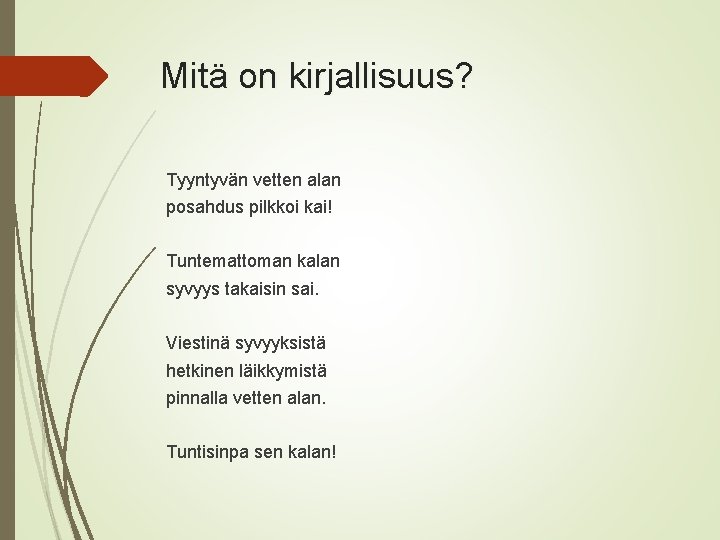 Mitä on kirjallisuus?

Tyyntyvän vetten alan
posahdus pilkkoi kai!

Tuntemattoman kalan
syvyys takaisin sai.

Viestinä syvyyksistä
hetkinen läikkymistä
pinnalla vetten alan.

Tuntisinpa sen kalan!